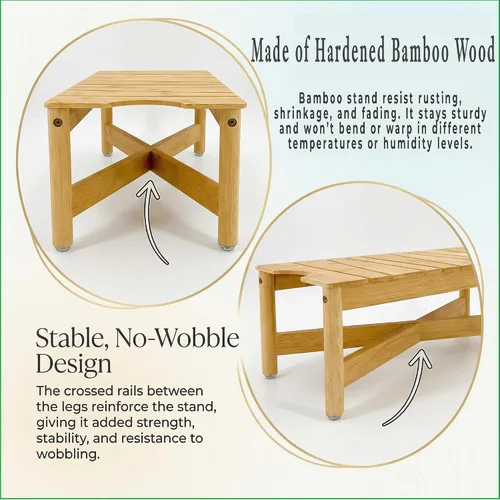 Made of Hardened Bamboo Wood

Bamboo stand resist rusting, shrinkage, and fading. It stays sturdy and won't bend or warp in different temperatures or humidity levels.

Stable, No-Wobble Design

The crossed rails between the legs reinforce the stand, giving it added strength, stability, and resistance to wobbling.